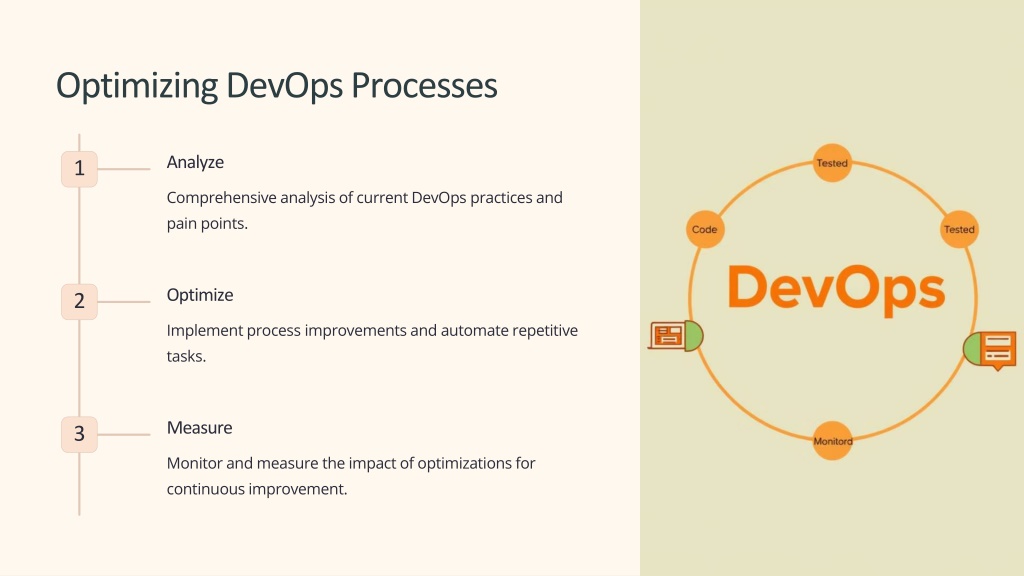 Optimizing DevOps Processes

1

Analyze

Comprehensive analysis of current DevOps practices and pain points.

2

Optimize

Implement process improvements and automate repetitive tasks.

3

Measure

Monitor and measure the impact of optimizations for continuous improvement.

Tested

Code

Tested

DevOps

Monitord